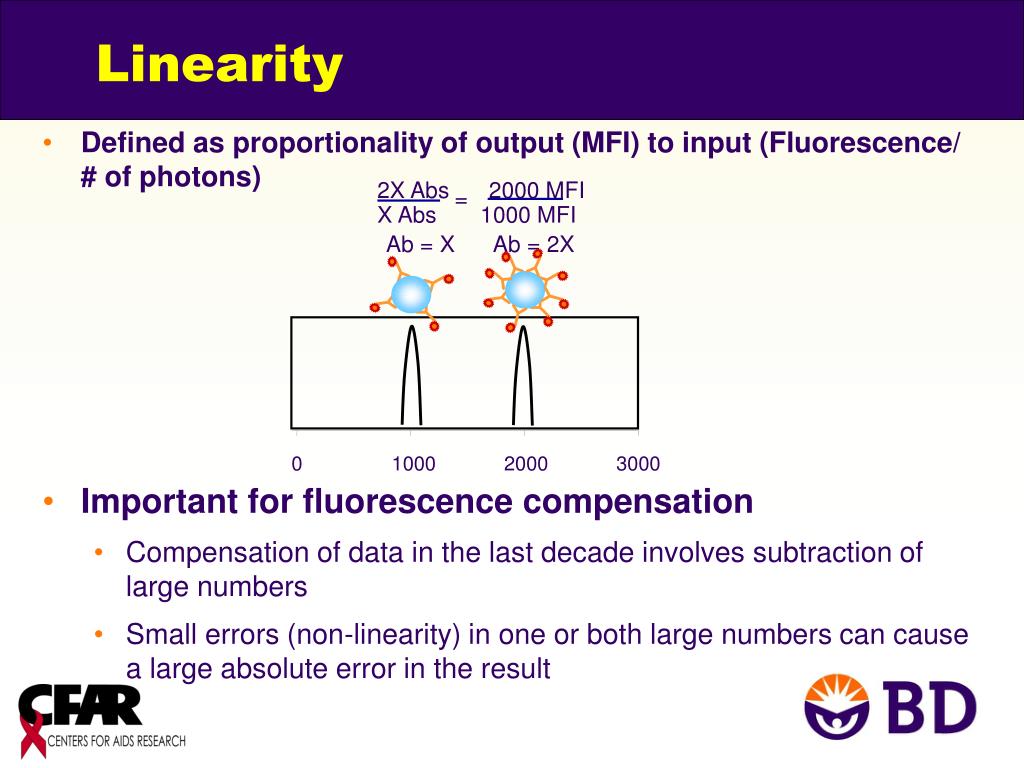 Linearity

• Defined as proportionality of output (MFI) to input (Fluorescence/ # of photons)

$\frac{2X\ Abs}{X\ Abs} = \frac{2000\ MFI}{1000\ MFI}$

Ab = X Ab = 2X

0 1000 2000 3000

• Important for fluorescence compensation
 • Compensation of data in the last decade involves subtraction of large numbers
 • Small errors (non-linearity) in one or both large numbers can cause a large absolute error in the result

CFAR CENTERS FOR AIDS RESEARCH

BD